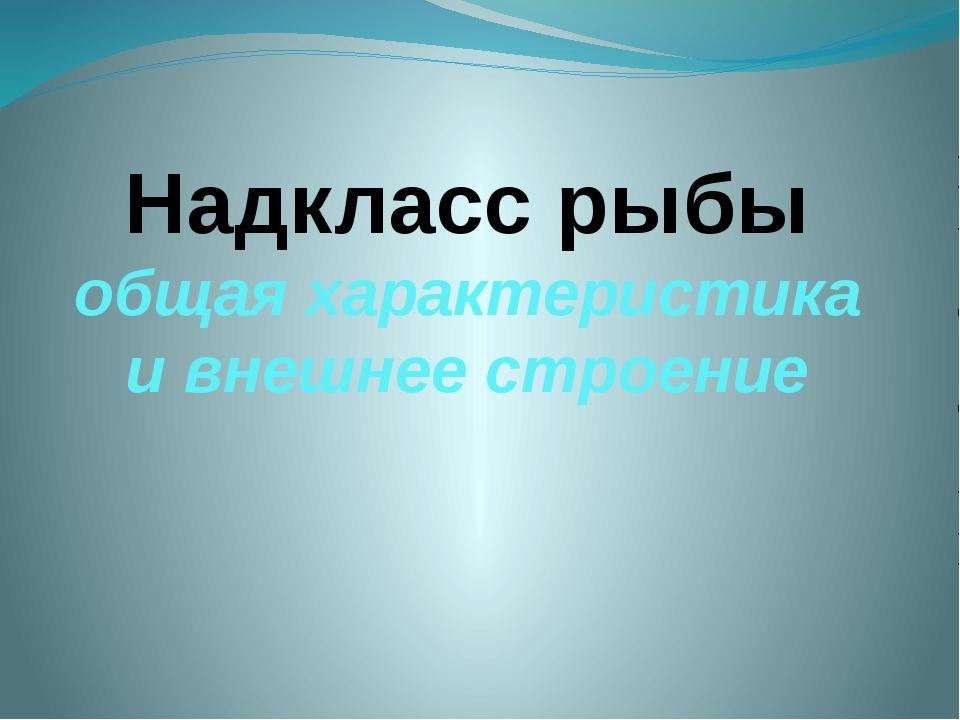 Надкласс рыбы
общая характеристика и внешнее строение